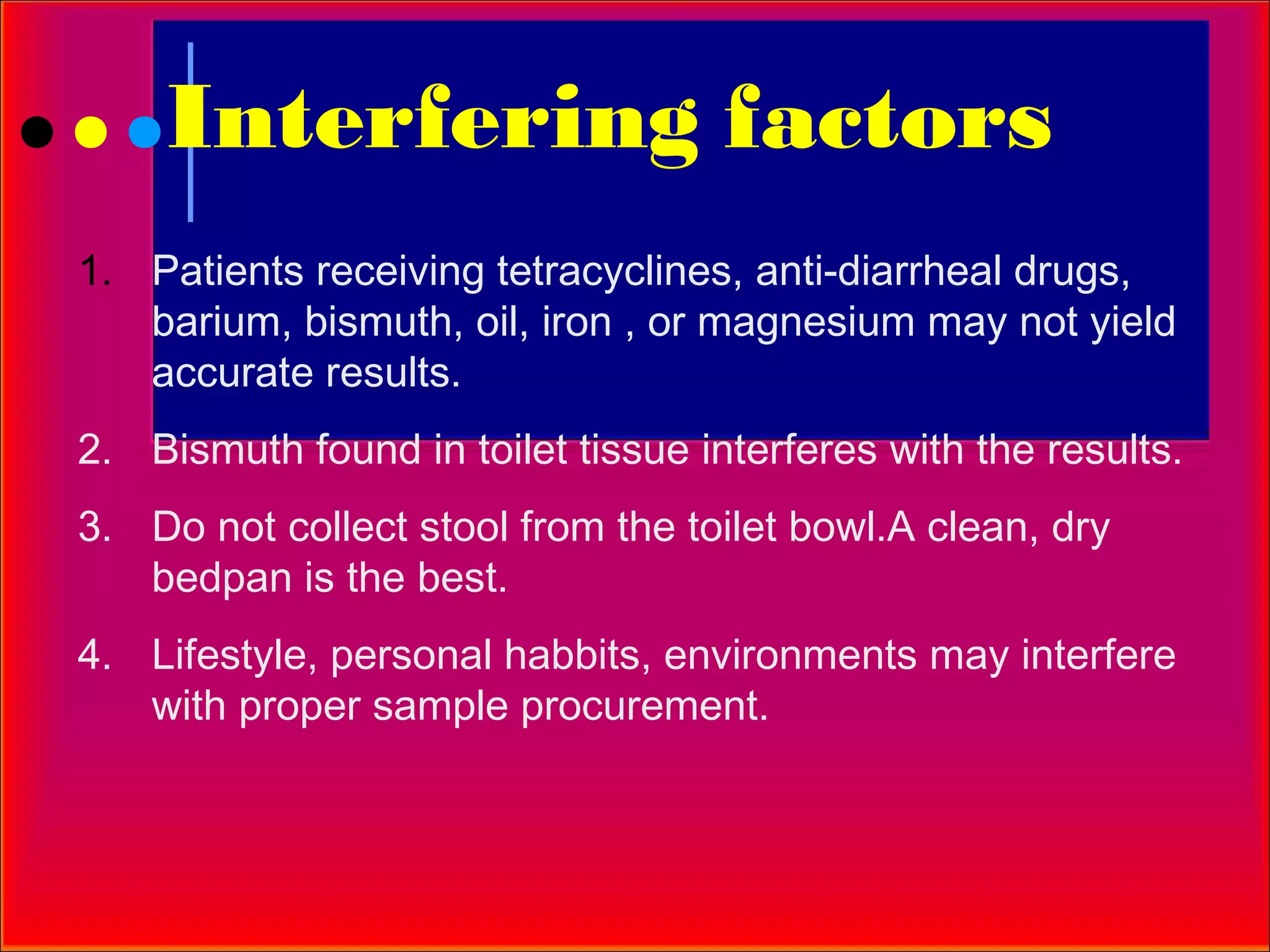 Interfering factors

1. Patients receiving tetracyclines, anti-diarrheal drugs, barium, bismuth, oil, iron , or magnesium may not yield accurate results.

2. Bismuth found in toilet tissue interferes with the results.

3. Do not collect stool from the toilet bowl.A clean, dry bedpan is the best.

4. Lifestyle, personal habbits, environments may interfere with proper sample procurement.